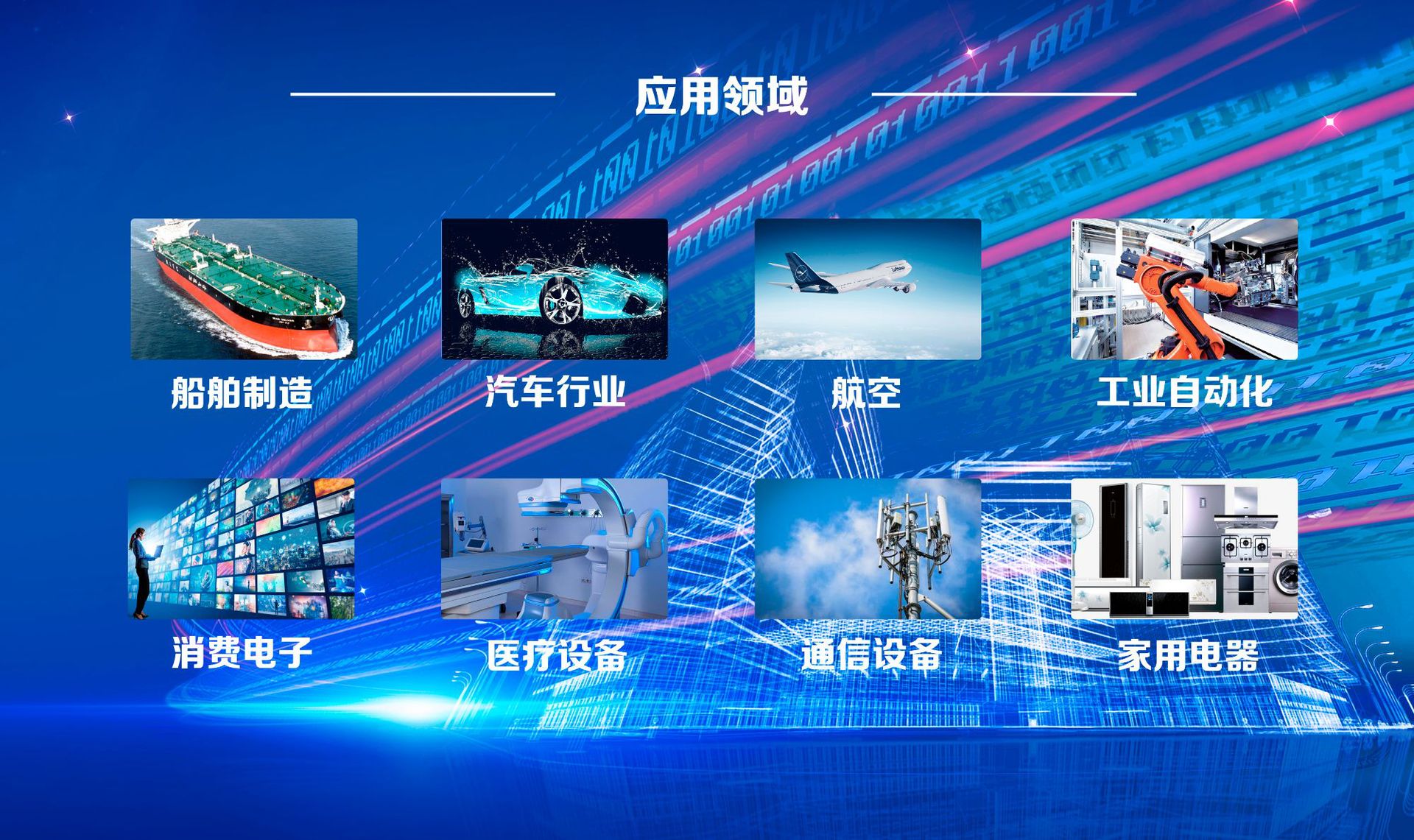 应用领域

船舶制造

汽车行业

航空

工业自动化

消费电子

医疗设备

通信设备

家用电器